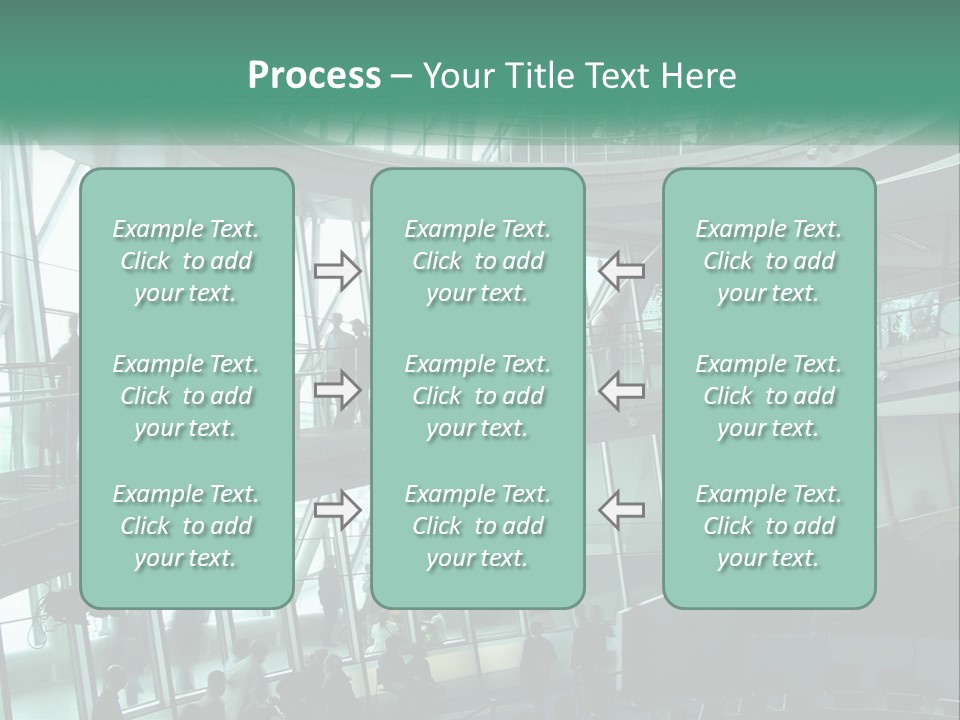 Process – Your Title Text Here

Example Text. Click to add your text.

Example Text. Click to add your text.

Example Text. Click to add your text.

Example Text. Click to add your text.

Example Text. Click to add your text.

Example Text. Click to add your text.

Example Text. Click to add your text.

Example Text. Click to add your text.

Example Text. Click to add your text.